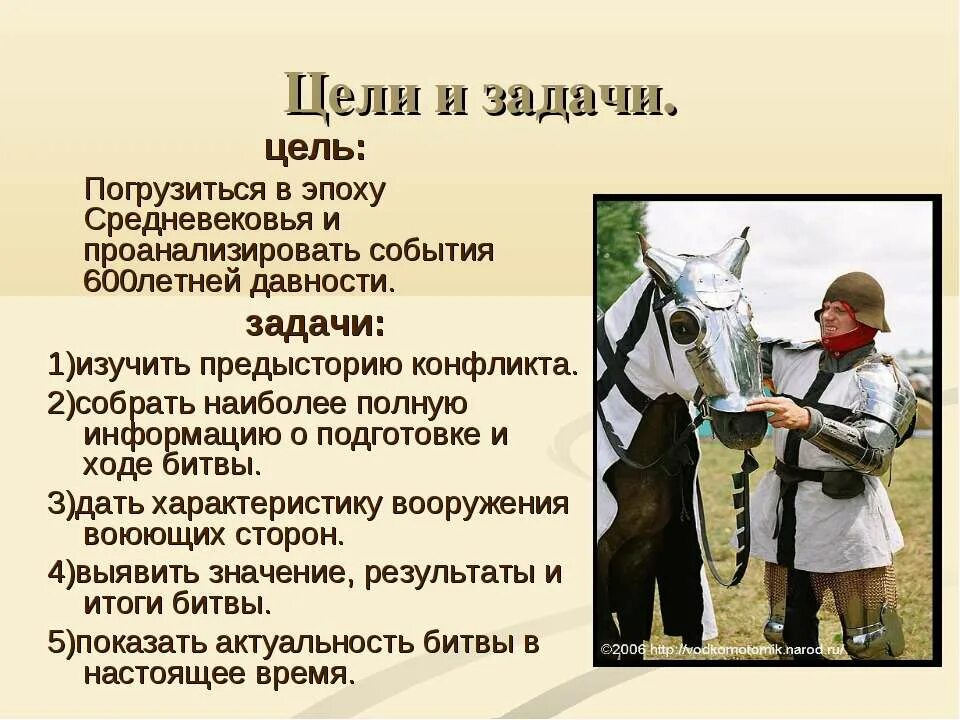 Цели и задачи.

цель:

Погрузиться в эпоху Средневековья и проанализировать события 600летней давности.

задачи:

1)изучить предысторию конфликта.

2)собрать наиболее полную информацию о подготовке и ходе битвы.

3)дать характеристику вооружения воюющих сторон.

4)выявить значение, результаты и итоги битвы.

5)показать актуальность битвы в настоящее время.

©2006 http://vockomotomik.narod.ru/